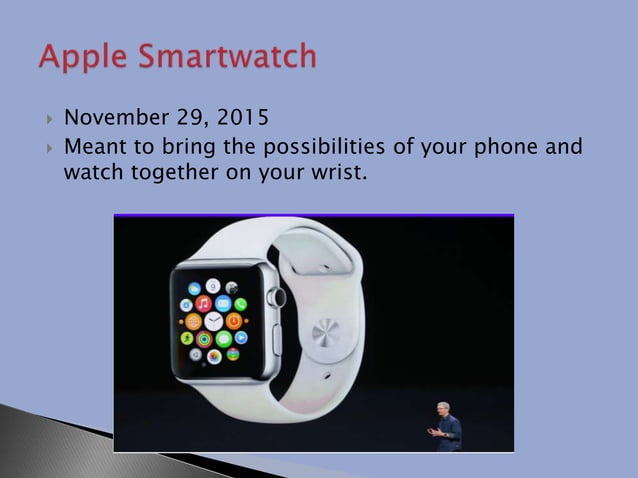 Apple Smartwatch

November 29, 2015

Meant to bring the possibilities of your phone and watch together on your wrist.